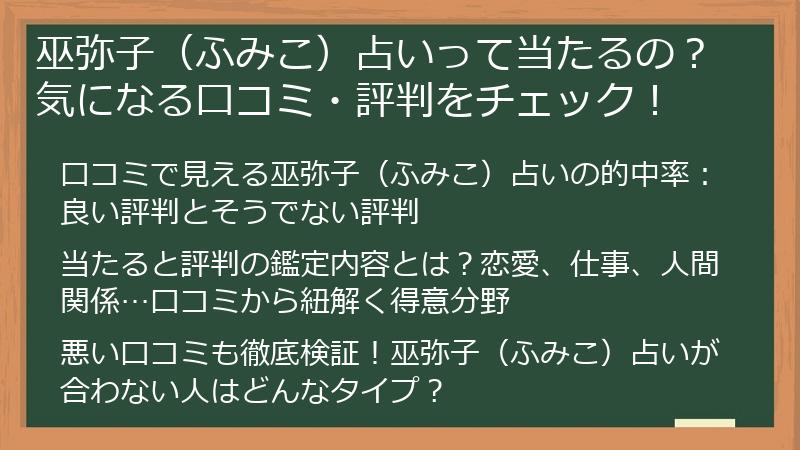 巫弥子（ふみこ）占いって当たるの？気になる口コミ・評判をチェック！

口コミで見える巫弥子（ふみこ）占いの的中率：良い評判とそうでない評判

当たると評判の鑑定内容とは？恋愛、仕事、人間関係…口コミから紐解く得意分野

悪い口コミも徹底検証！巫弥子（ふみこ）占いが合わない人はどんなタイプ？